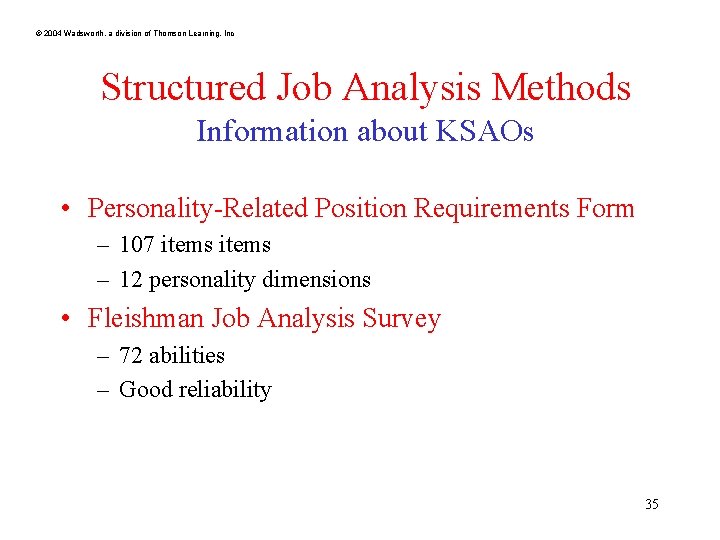 © 2004 Wadsworth, a division of Thomson Learning, Inc

Structured Job Analysis Methods
Information about KSAOs

• Personality-Related Position Requirements Form
– 107 items items
– 12 personality dimensions
• Fleishman Job Analysis Survey
– 72 abilities
– Good reliability

35